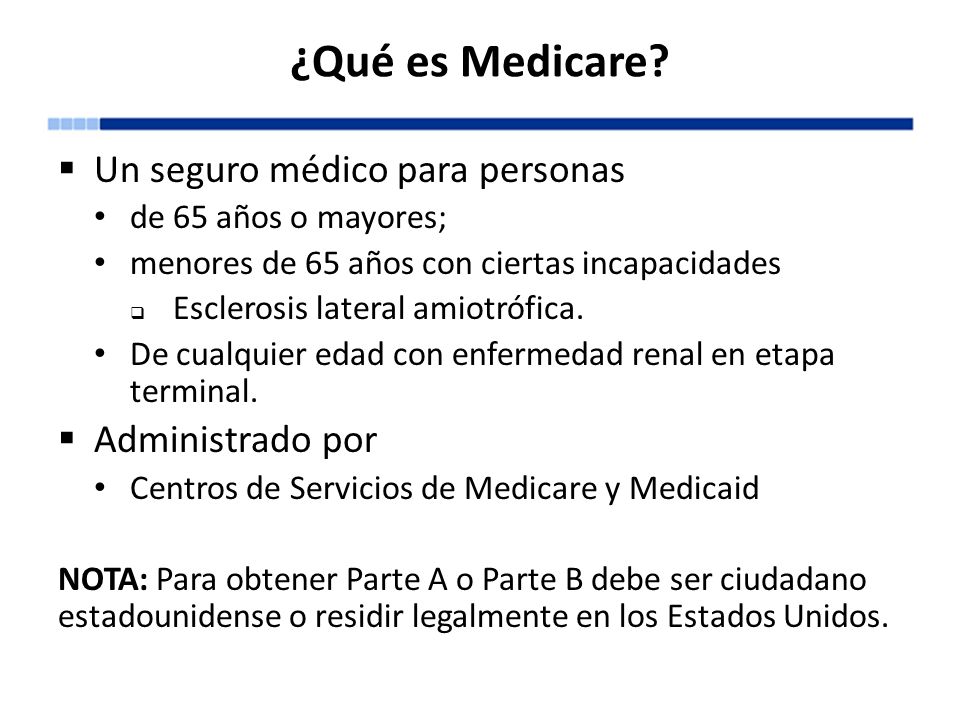 ¿Qué es Medicare?

▪ Un seguro médico para personas
• de 65 años o mayores;
• menores de 65 años con ciertas incapacidades
❑ Esclerosis lateral amiotrófica.
• De cualquier edad con enfermedad renal en etapa terminal.

▪ Administrado por
• Centros de Servicios de Medicare y Medicaid

NOTA: Para obtener Parte A o Parte B debe ser ciudadano estadounidense o residir legalmente en los Estados Unidos.